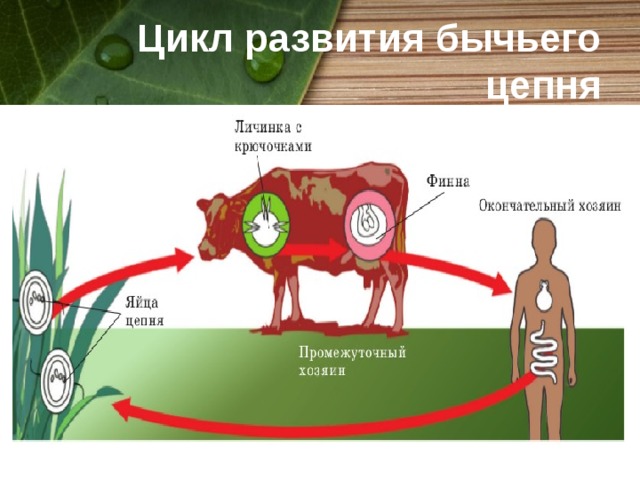 Цикл развития бычьего цепня

Личинка с крючочками

Финна

Окончательный хозяин

Яйца цепня

Промежуточный хозяин